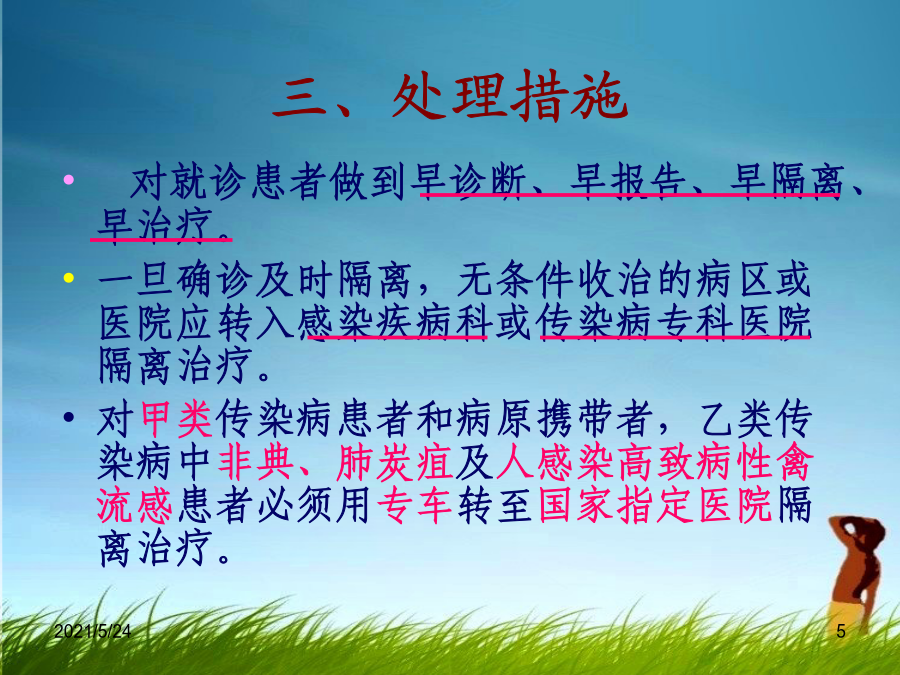 三、处理措施

• 对就诊患者做到早诊断、早报告、早隔离、早治疗。

• 一旦确诊及时隔离，无条件收治的病区或医院应转入感染疾病科或传染病专科医院隔离治疗。

• 对甲类传染病患者和病原携带者，乙类传染病中非典、肺炭疽及人感染高致病性禽流感患者必须用专车转至国家指定医院隔离治疗。

2021/5/24

5